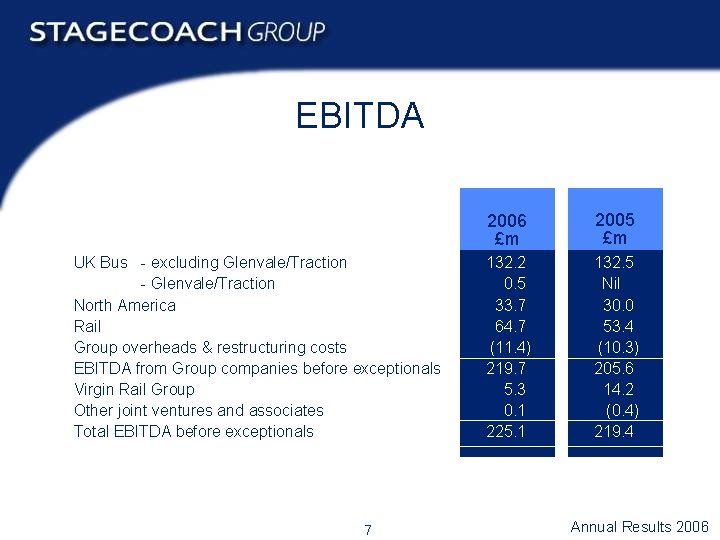 STAGECOACH GROUP

EBITDA

| | 2006 £m | 2005 £m |
|---|---|---|
| UK Bus - excluding Glenvale/Traction | 132.2 | 132.5 |
| - Glenvale/Traction | 0.5 | Nil |
| North America | 33.7 | 30.0 |
| Rail | 64.7 | 53.4 |
| Group overheads & restructuring costs | (11.4) | (10.3) |
| EBITDA from Group companies before exceptionals | 219.7 | 205.6 |
| Virgin Rail Group | 5.3 | 14.2 |
| Other joint ventures and associates | 0.1 | (0.4) |
| Total EBITDA before exceptionals | 225.1 | 219.4 |

7

Annual Results 2006